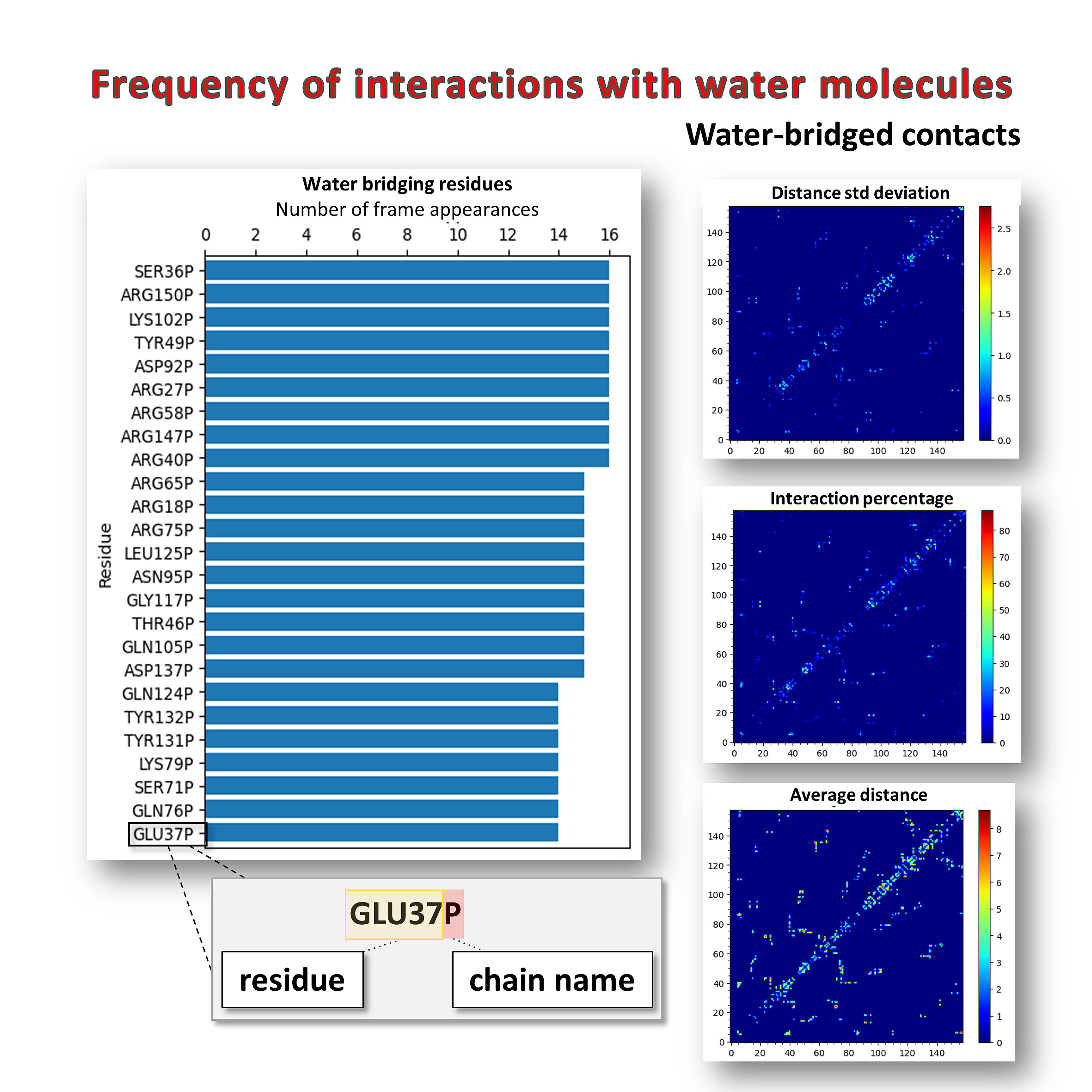 Frequency of interactions with water molecules

Water-bridged contacts

Water bridging residues
Number of frame appearances
0 2 4 6 8 10 12 14 16

Residue
SER36P
ARG150P
LYS102P
TYR49P
ASP92P
ARG27P
ARG58P
ARG147P
ARG40P
ARG65P
ARG18P
ARG75P
LEU125P
ASN95P
GLY117P
THR46P
GLN105P
ASP137P
GLN124P
TYR132P
TYR131P
LYS79P
SER71P
GLN76P
GLU37P

GLU37P
residue
chain name

Distance std deviation
140
120
100
80
60
40
20
0
0 20 40 60 80 100 120 140
2.5
2.0
1.5
1.0
0.5
0.0

Interaction percentage
140
120
100
80
60
40
20
0
0 20 40 60 80 100 120 140
80
70
60
50
40
30
20
10
0

Average distance
140
120
100
80
60
40
20
0
0 20 40 60 80 100 120 140
8
7
6
5
4
3
2
1
0